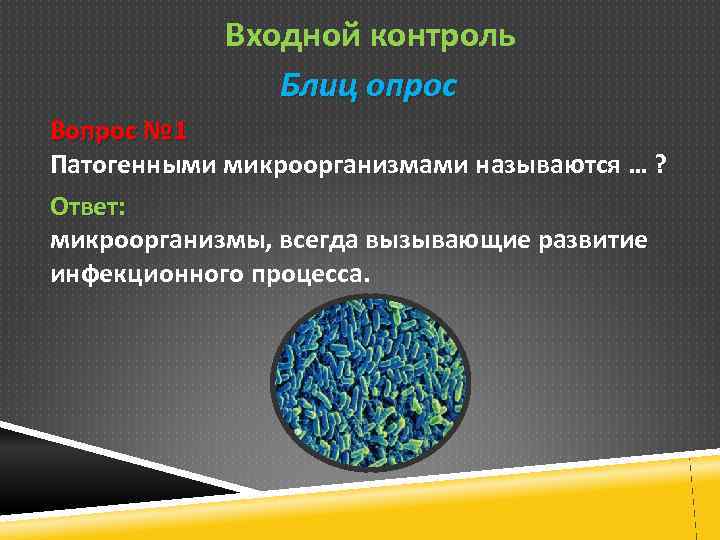 Входной контроль

Блиц опрос

Вопрос №1
Патогенными микроорганизмами называются … ?

Ответ:
микроорганизмы, всегда вызывающие развитие инфекционного процесса.